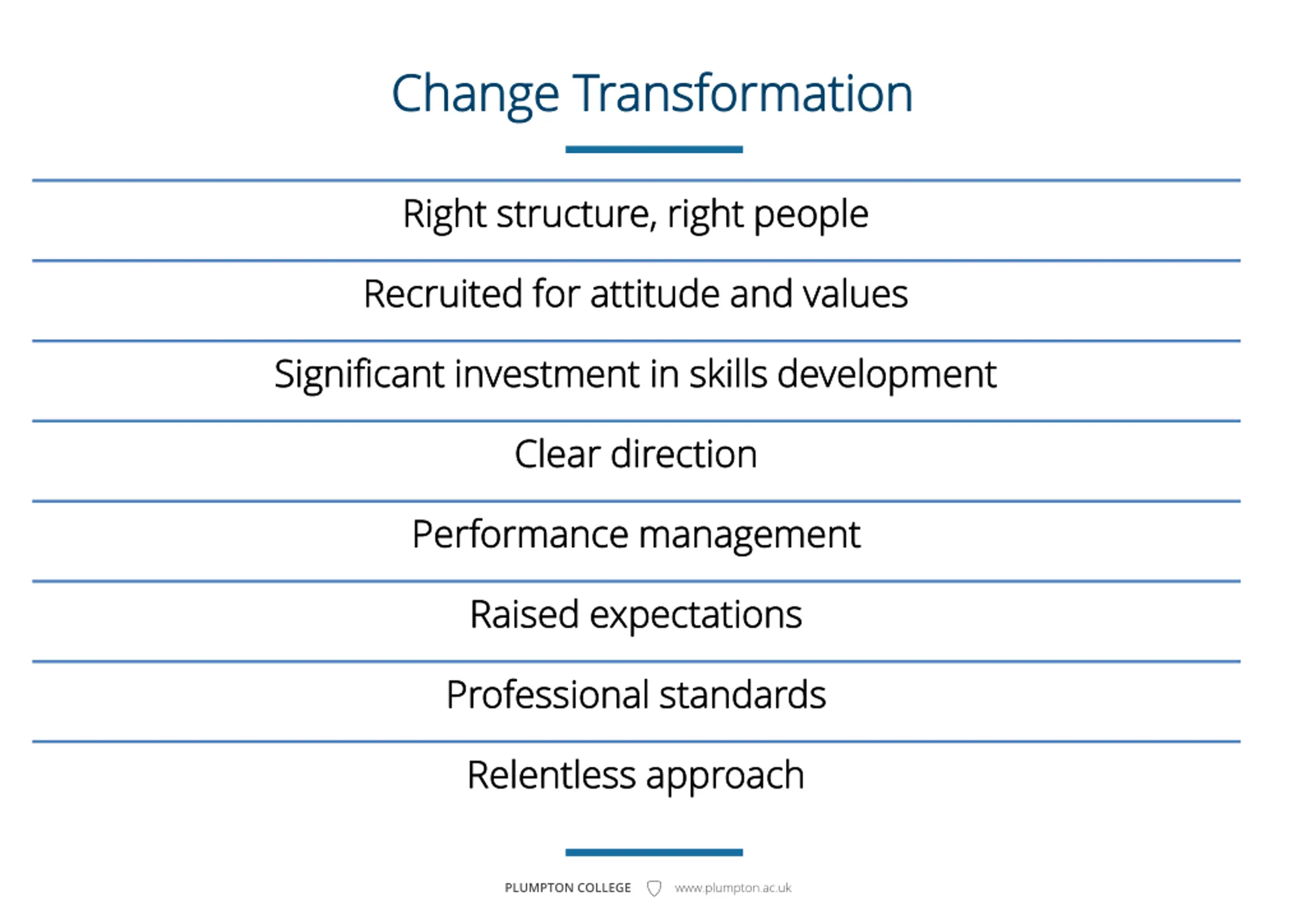 Change Transformation

Right structure, right people

Recruited for attitude and values

Significant investment in skills development

Clear direction

Performance management

Raised expectations

Professional standards

Relentless approach

PLUMPTON COLLEGE www.plumpton.ac.uk